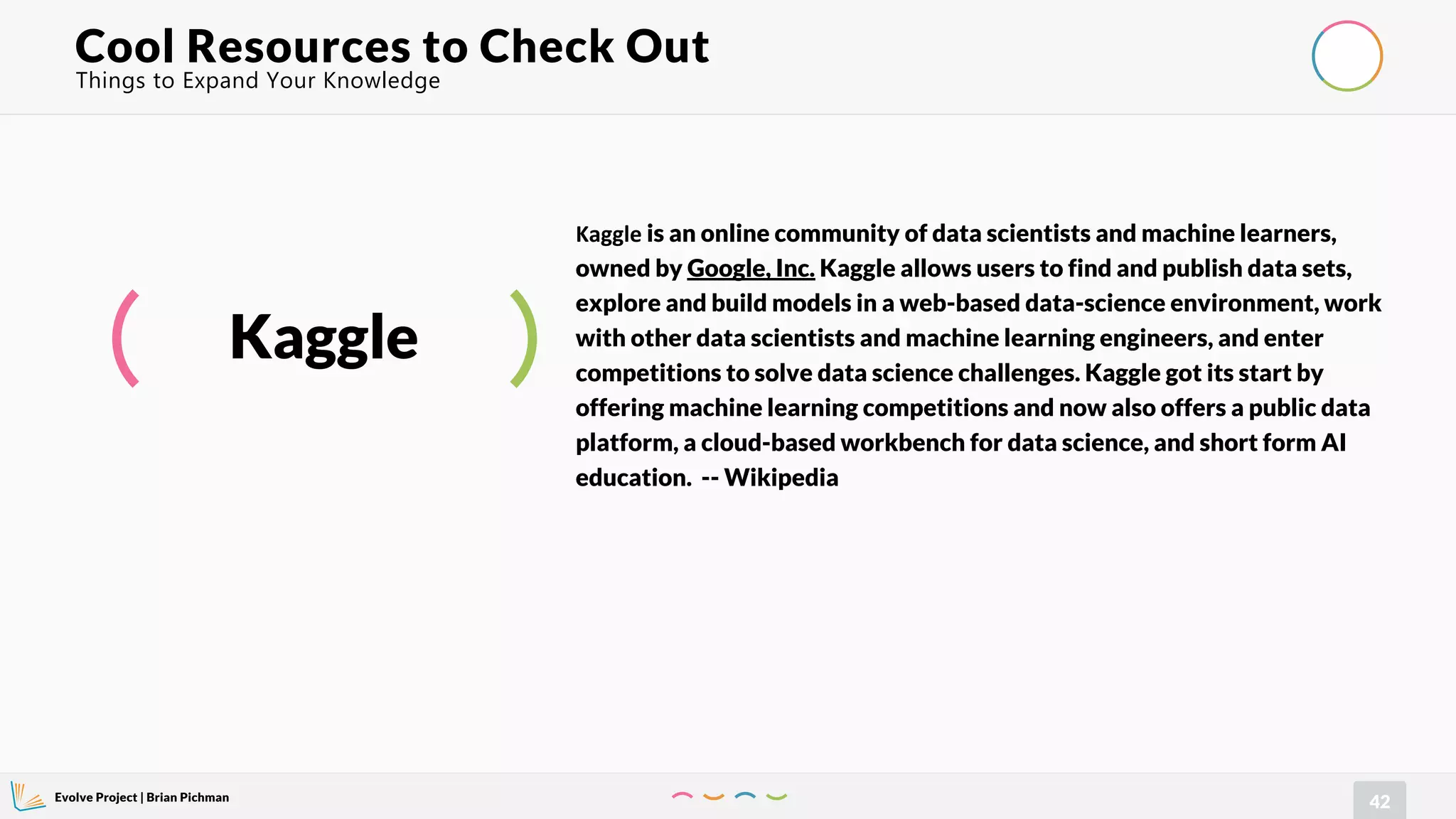 Cool Resources to Check Out
Things to Expand Your Knowledge

Kaggle

Kaggle is an online community of data scientists and machine learners, owned by Google, Inc. Kaggle allows users to find and publish data sets, explore and build models in a web-based data-science environment, work with other data scientists and machine learning engineers, and enter competitions to solve data science challenges. Kaggle got its start by offering machine learning competitions and now also offers a public data platform, a cloud-based workbench for data science, and short form AI education. -- Wikipedia

Evolve Project | Brian Pichman

42